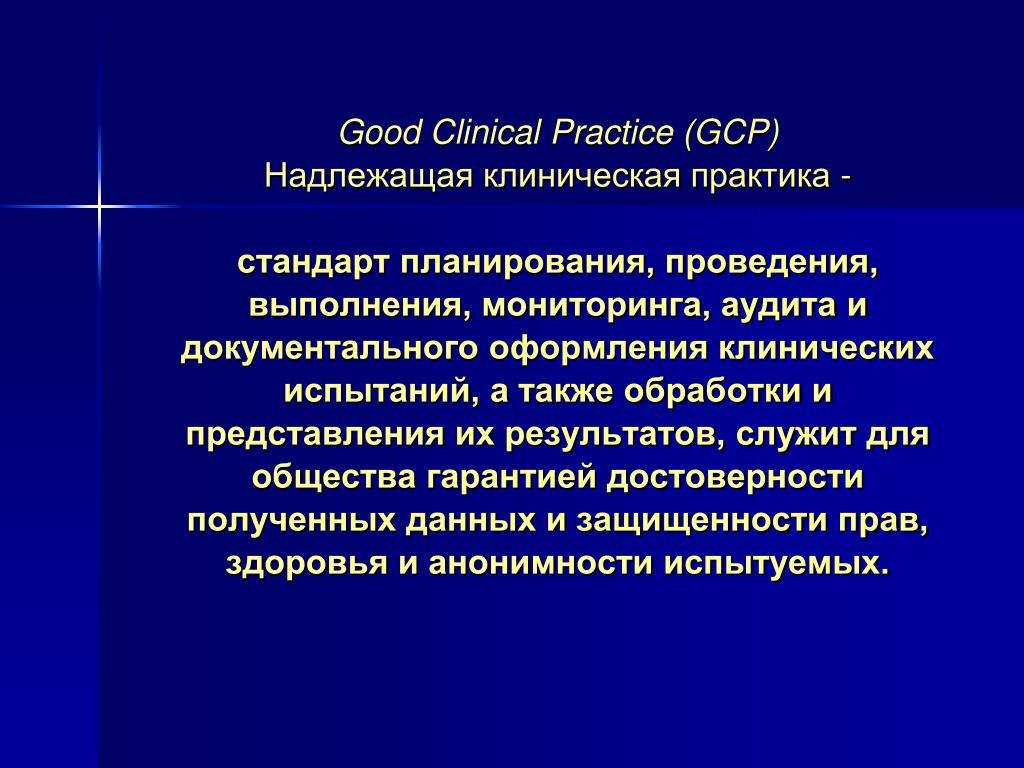 Good Clinical Practice (GCP)
Надлежащая клиническая практика -

стандарт планирования, проведения, выполнения, мониторинга, аудита и документального оформления клинических испытаний, а также обработки и представления их результатов, служит для общества гарантией достоверности полученных данных и защищенности прав, здоровья и анонимности испытуемых.